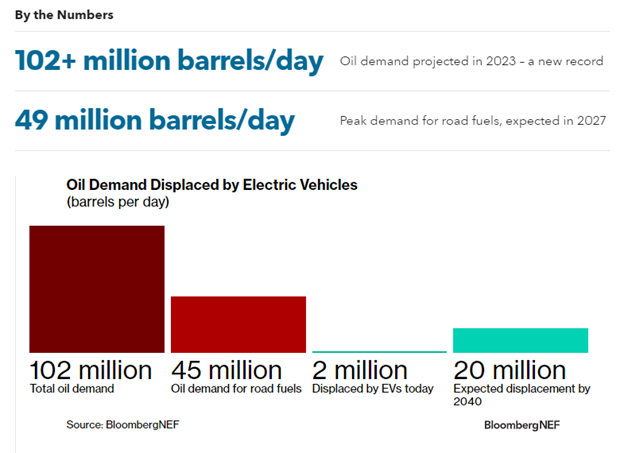 By the Numbers

102+ million barrels/day

Oil demand projected in 2023 – a new record

49 million barrels/day

Peak demand for road fuels, expected in 2027

Oil Demand Displaced by Electric Vehicles
(barrels per day)

102 million
Total oil demand

45 million
Oil demand for road fuels

2 million
Displaced by EVs today

20 million
Expected displacement by 2040

Source: BloombergNEF

BloombergNEF